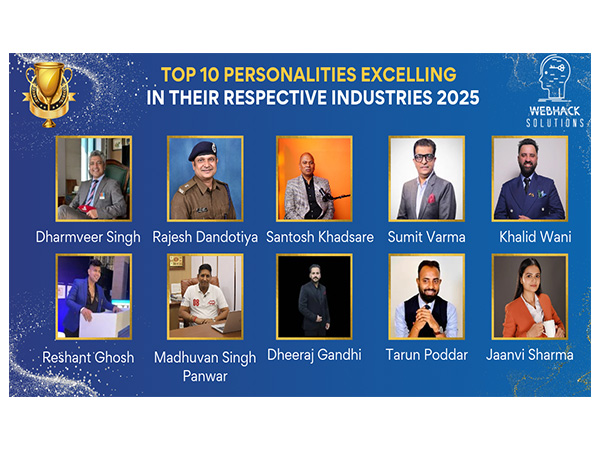 TOP 10 PERSONALITIES EXCELLING IN THEIR RESPECTIVE INDUSTRIES 2025

WEBHACK SOLUTIONS

Dharmveer Singh

Rajesh Dandotiya

Santosh Khadsare

Sumit Varma

Khalid Wani

Reshant Ghosh

Madhuvan Singh Panwar

Dheeraj Gandhi

Tarun Poddar

Jaanvi Sharma